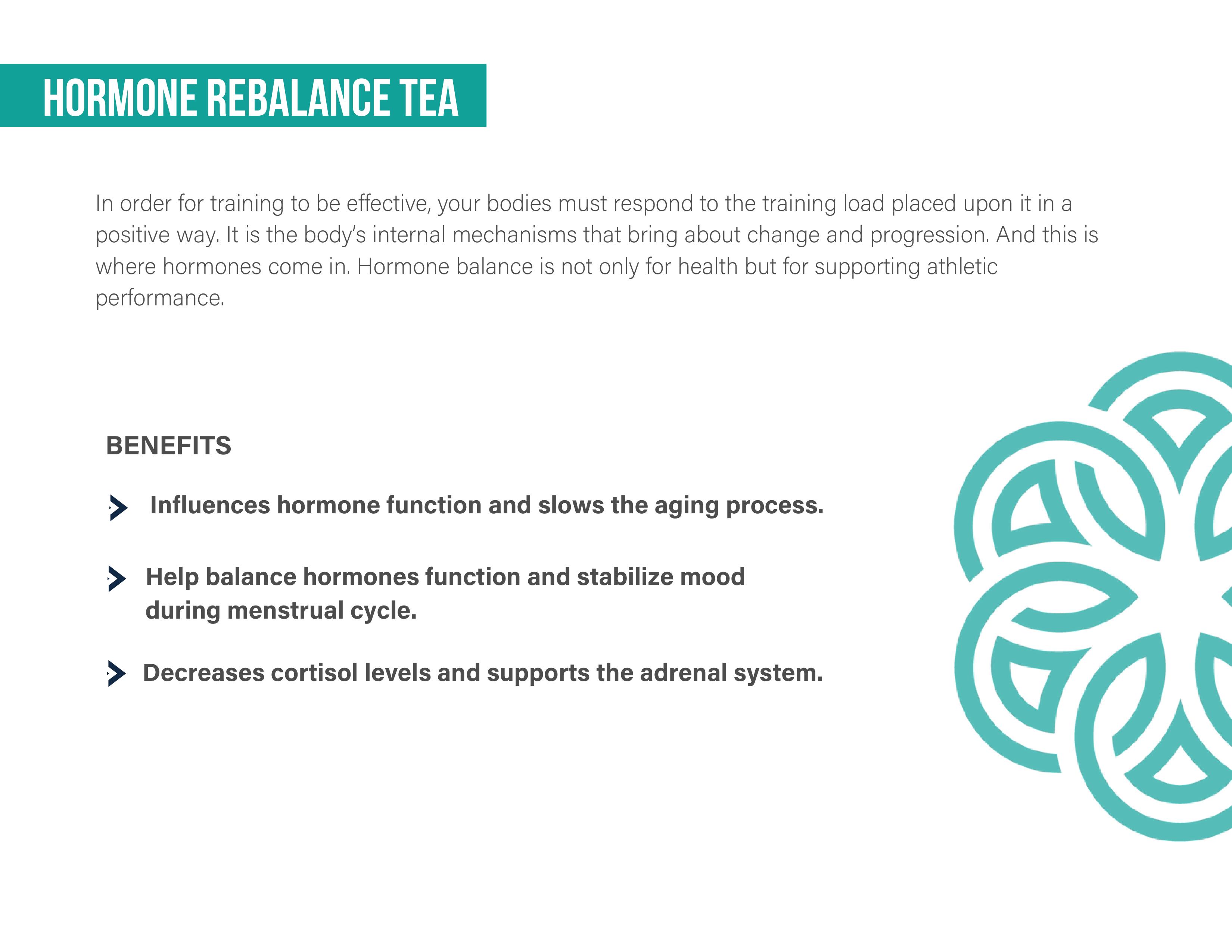 HORMONE REBALANCE TEA

In order for training to be effective, your bodies must respond to the training load placed upon it in a positive way. It is the body's internal mechanisms that bring about change and progression. And this is where hormones come in. Hormone balance is not only for health but for supporting athletic performance.

BENEFITS

Influences hormone function and slows the aging process.

Help balance hormones function and stabilize mood during menstrual cycle.

Decreases cortisol levels and supports the adrenal system.